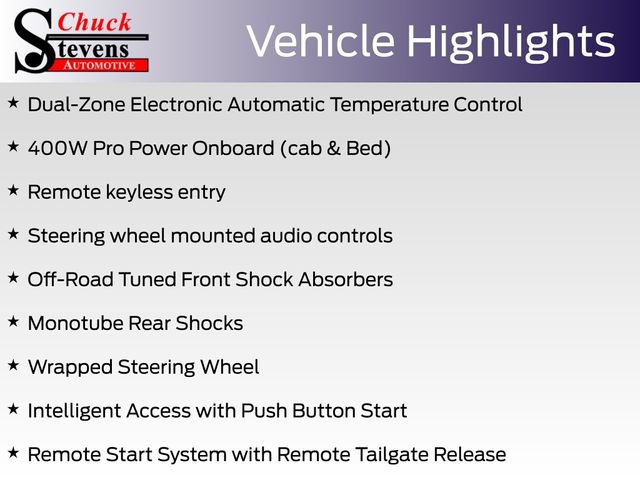 Chuck Stevens AUTOMOTIVE

Vehicle Highlights

★ Dual-Zone Electronic Automatic Temperature Control

★ 400W Pro Power Onboard (cab & Bed)

★ Remote keyless entry

★ Steering wheel mounted audio controls

★ Off-Road Tuned Front Shock Absorbers

★ Monotube Rear Shocks

★ Wrapped Steering Wheel

★ Intelligent Access with Push Button Start

★ Remote Start System with Remote Tailgate Release